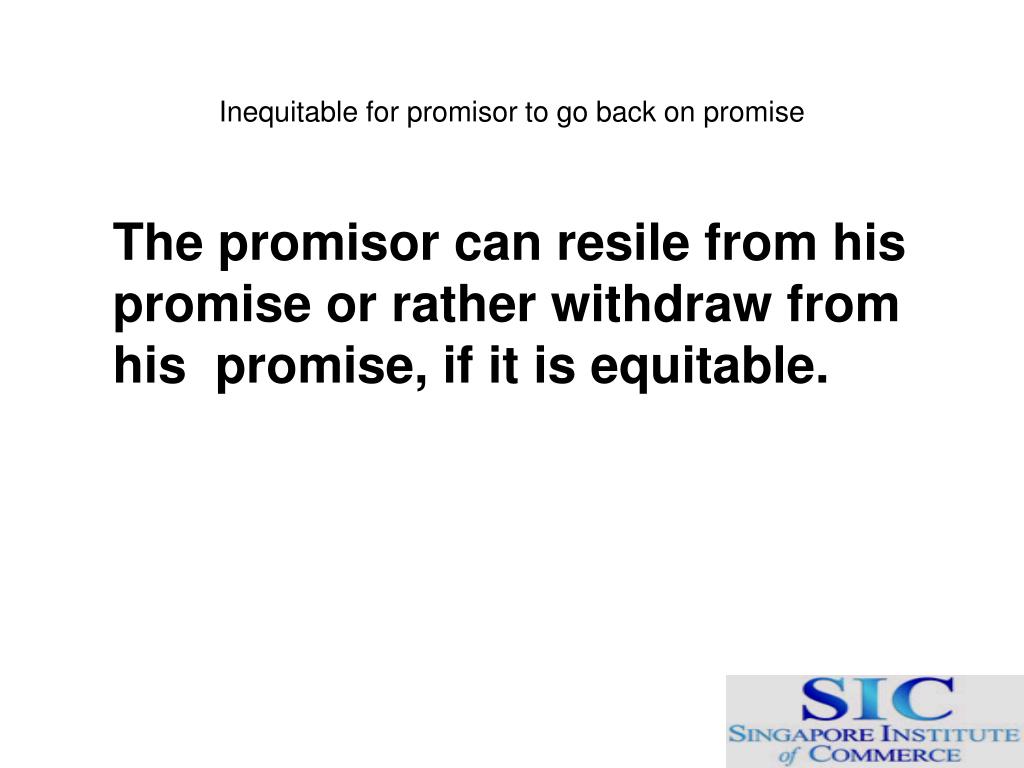 Inequitable for promisor to go back on promise

The promisor can resile from his promise or rather withdraw from his promise, if it is equitable.

SIC
SINGAPORE INSTITUTE of COMMERCE